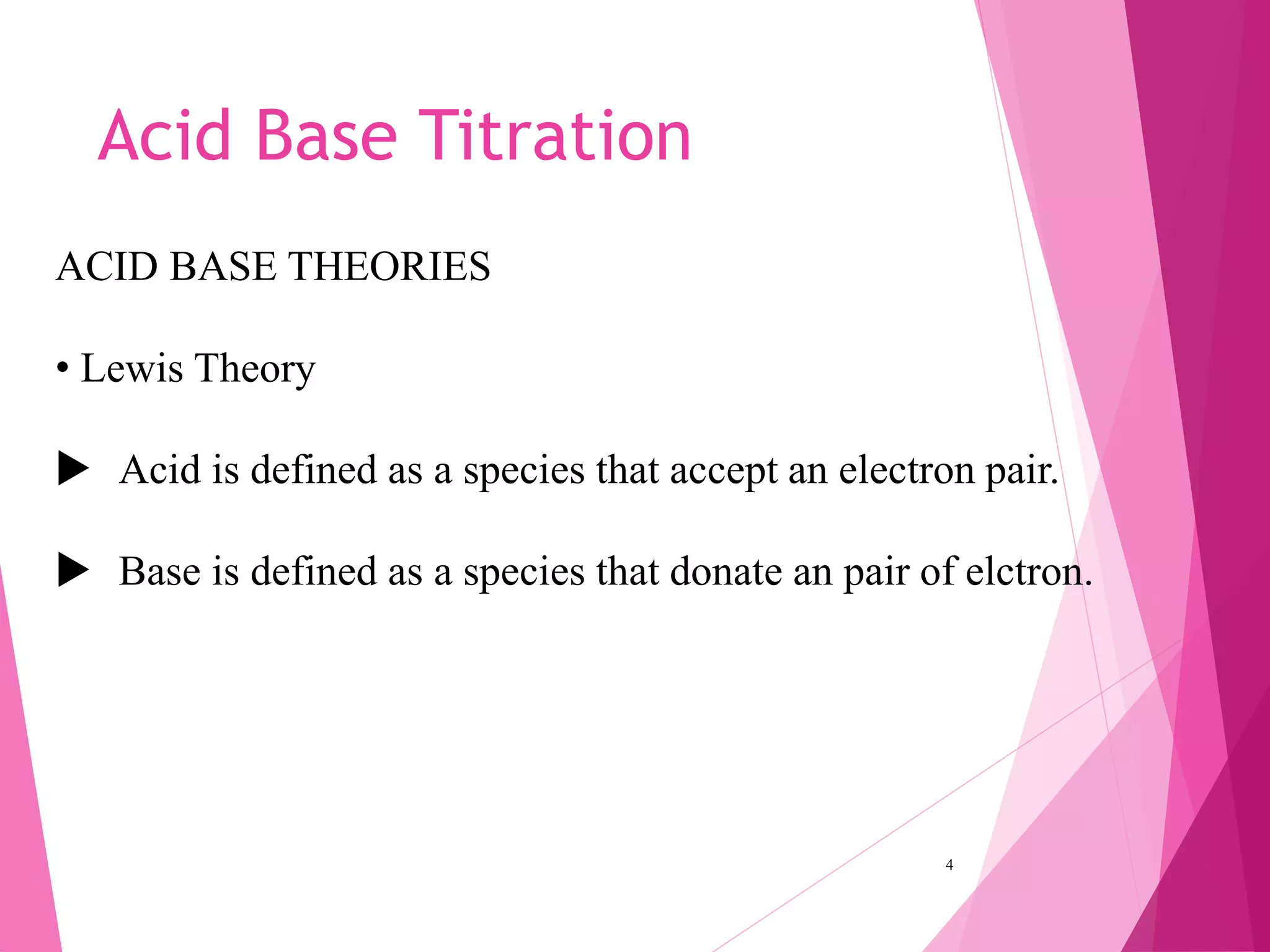 Acid Base Titration

ACID BASE THEORIES

• Lewis Theory

▶ Acid is defined as a species that accept an electron pair.

▶ Base is defined as a species that donate an pair of elctron.

4